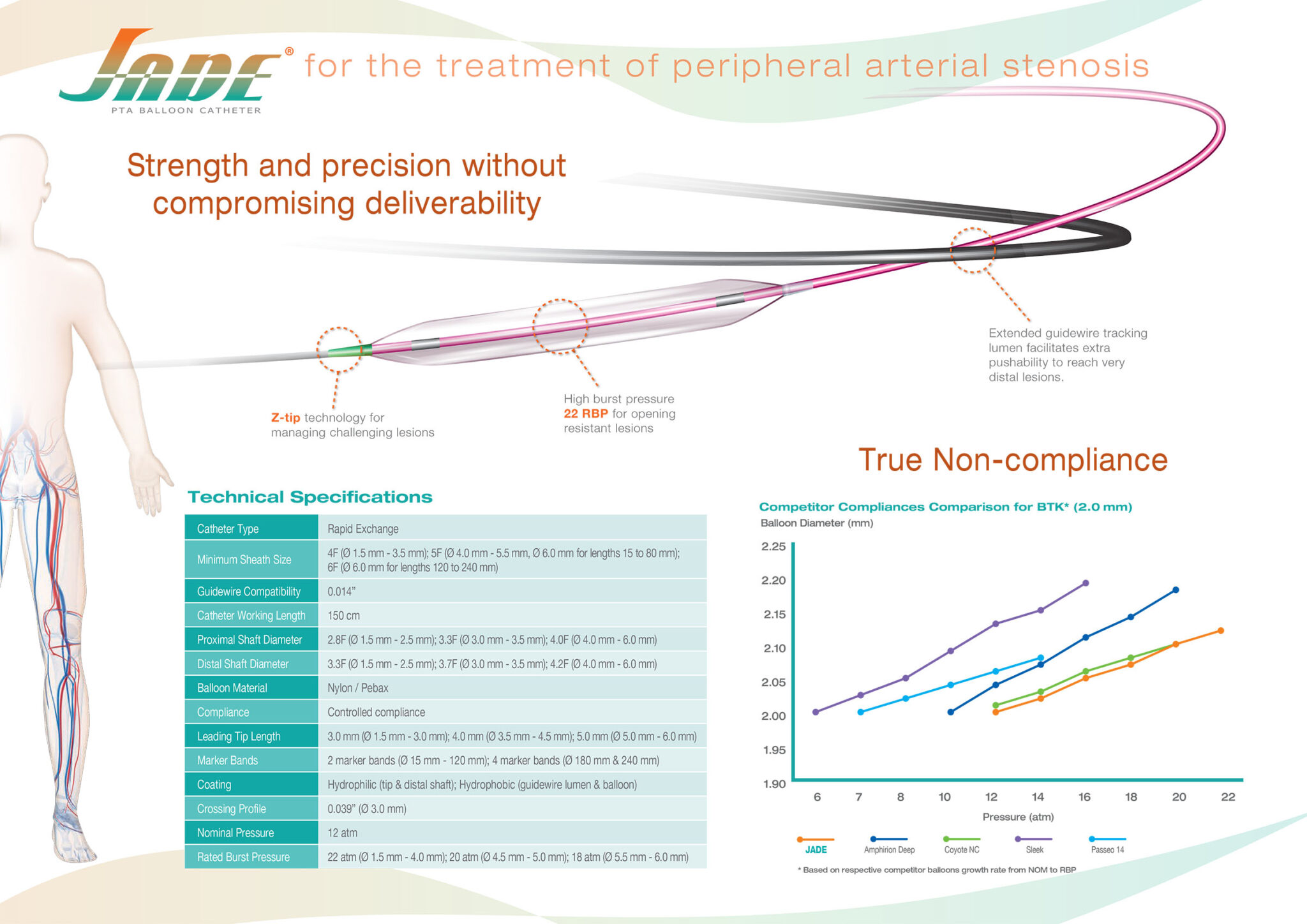 JADE®
PTA BALLOON CATHETER

for the treatment of peripheral arterial stenosis

Strength and precision without compromising deliverability

Z-tip technology for managing challenging lesions

High burst pressure 22 RBP for opening resistant lesions

Extended guidewire tracking lumen facilitates extra pushability to reach very distal lesions.

Technical Specifications

| Catheter Type | Rapid Exchange |
|---|---|
| Minimum Sheath Size | 4F (Ø 1.5 mm - 3.5 mm); 5F (Ø 4.0 mm - 5.5 mm, Ø 6.0 mm for lengths 15 to 80 mm); 6F (Ø 6.0 mm for lengths 120 to 240 mm) |
| Guidewire Compatibility | 0.014" |
| Catheter Working Length | 150 cm |
| Proximal Shaft Diameter | 2.8F (Ø 1.5 mm - 2.5 mm); 3.3F (Ø 3.0 mm - 3.5 mm); 4.0F (Ø 4.0 mm - 6.0 mm) |
| Distal Shaft Diameter | 3.3F (Ø 1.5 mm - 2.5 mm); 3.7F (Ø 3.0 mm - 3.5 mm); 4.2F (Ø 4.0 mm - 6.0 mm) |
| Balloon Material | Nylon / Pebax |
| Compliance | Controlled compliance |
| Leading Tip Length | 3.0 mm (Ø 1.5 mm - 3.0 mm); 4.0 mm (Ø 3.5 mm - 4.5 mm); 5.0 mm (Ø 5.0 mm - 6.0 mm) |
| Marker Bands | 2 marker bands (Ø 15 mm - 120 mm); 4 marker bands (Ø 180 mm & 240 mm) |
| Coating | Hydrophilic (tip & distal shaft); Hydrophobic (guidewire lumen & balloon) |
| Crossing Profile | 0.039" (Ø 3.0 mm) |
| Nominal Pressure | 12 atm |
| Rated Burst Pressure | 22 atm (Ø 1.5 mm - 4.0 mm); 20 atm (Ø 4.5 mm - 5.0 mm); 18 atm (Ø 5.5 mm - 6.0 mm) |

True Non-compliance

Competitor Compliances Comparison for BTK* (2.0 mm)
Balloon Diameter (mm)
2.25
2.20
2.15
2.10
2.05
2.00
1.95
1.90
6 7 8 10 12 14 16 18 20 22
Pressure (atm)
JADE Amphirion Deep Coyote NC Sleek Passeo 14
* Based on respective competitor balloons growth rate from NOM to RBP